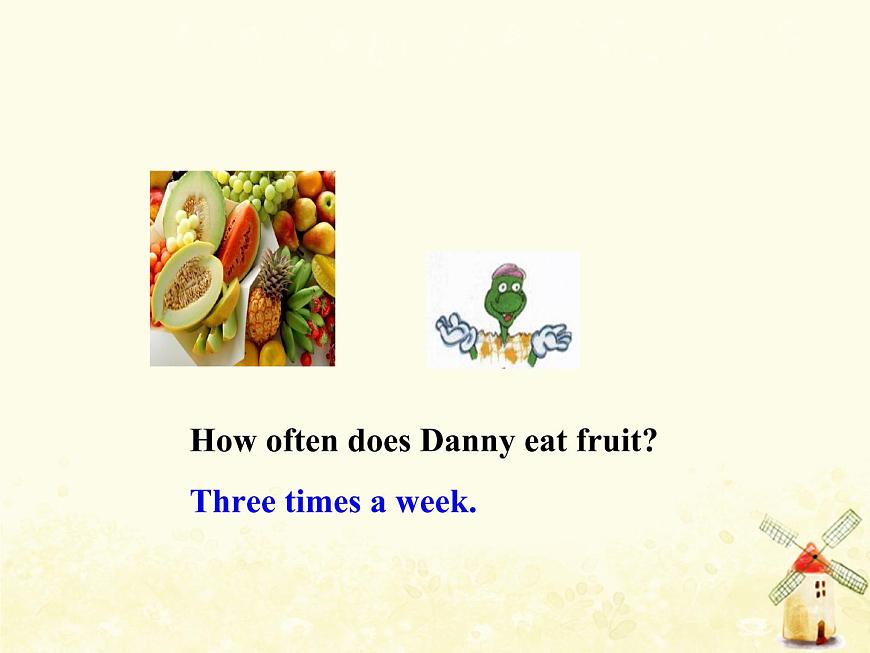 How often does Danny eat fruit?

Three times a week.